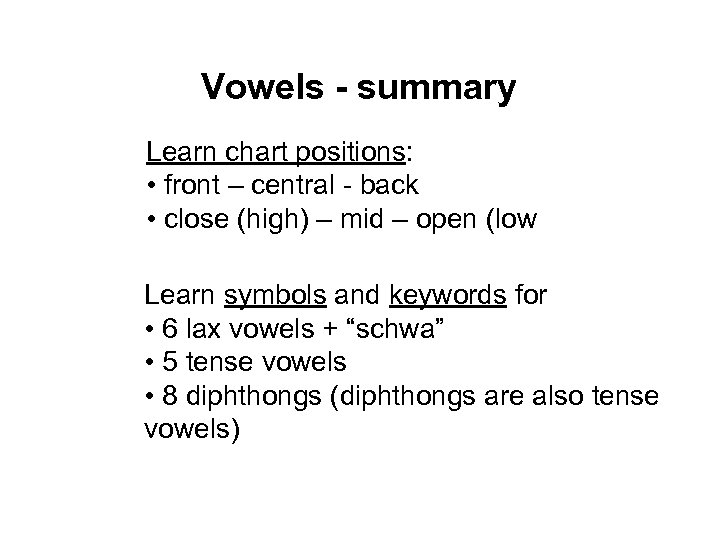 Vowels - summary

Learn chart positions:
• front – central - back
• close (high) – mid – open (low

Learn symbols and keywords for
• 6 lax vowels + “schwa”
• 5 tense vowels
• 8 diphthongs (diphthongs are also tense vowels)